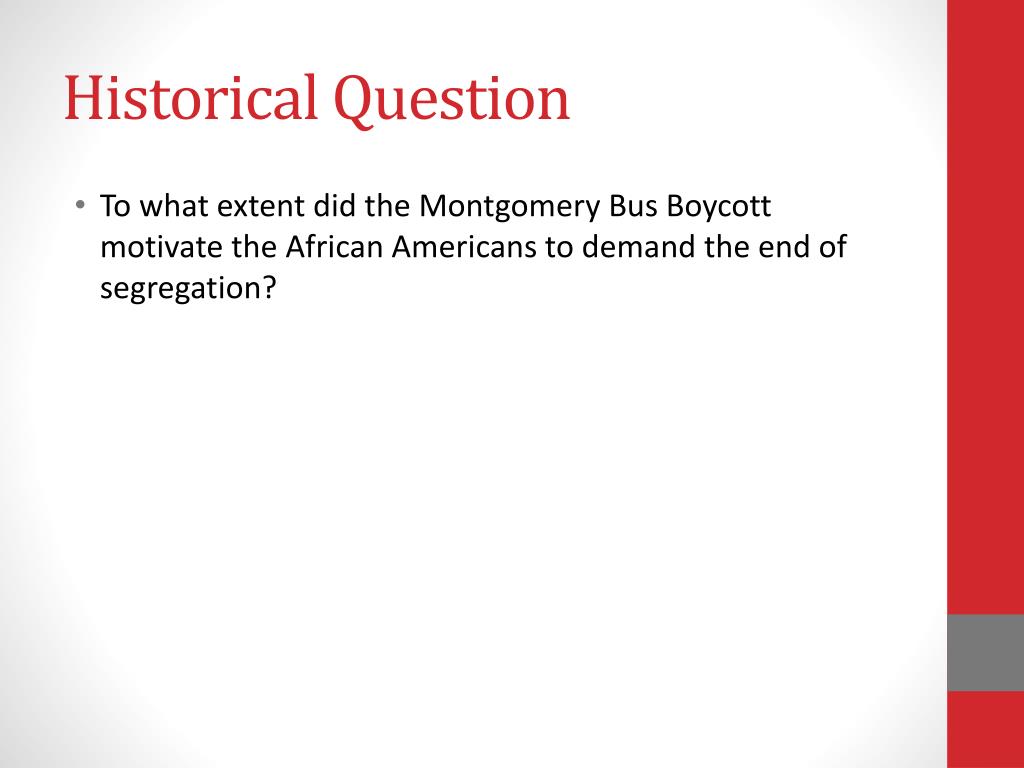 Historical Question

• To what extent did the Montgomery Bus Boycott motivate the African Americans to demand the end of segregation?